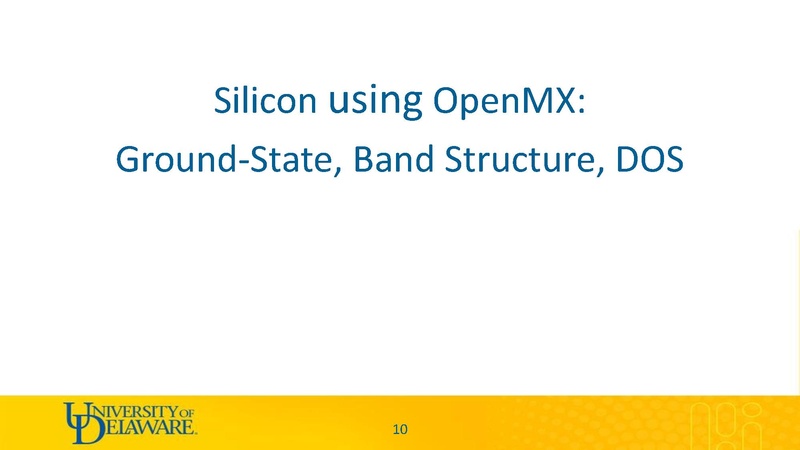 Silicon using OpenMX:
Ground-State, Band Structure, DOS

UNIVERSITY OF DELAWARE.

10